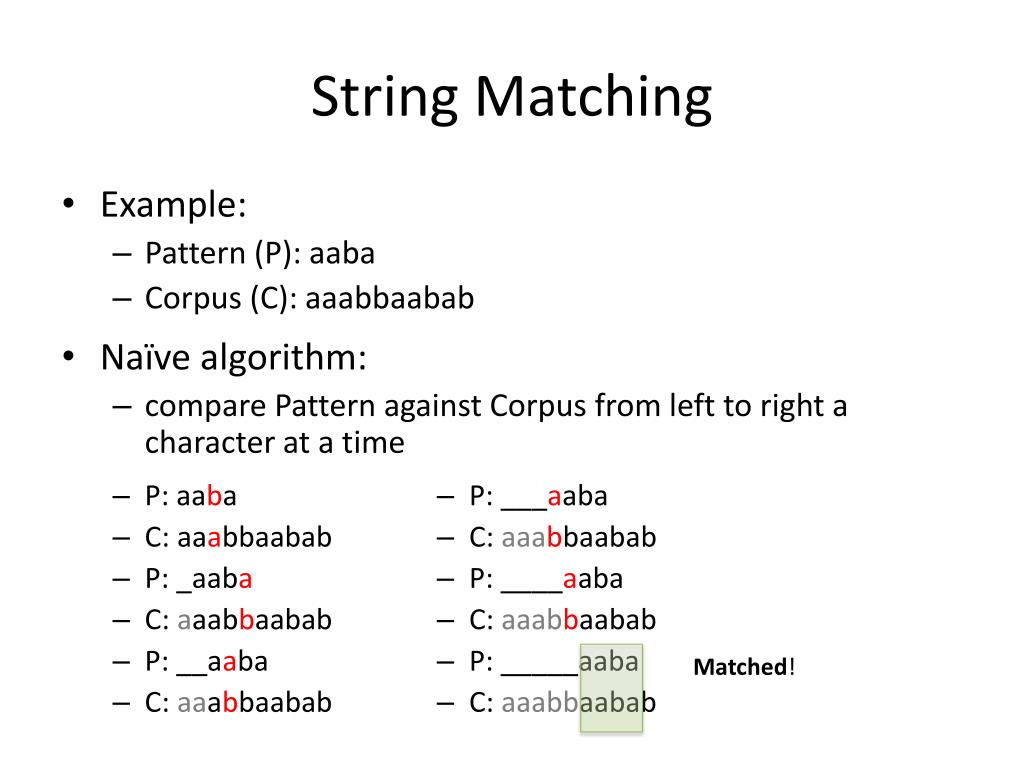 String Matching

• Example:
– Pattern (P): aaba
– Corpus (C): aaabbaabab

• Naïve algorithm:
– compare Pattern against Corpus from left to right a character at a time

– P: aaba
– C: aaabbaabab
– P: _aaba
– C: aaabbaabab
– P: __aaba
– C: aaabbaabab

– P: ___aaba
– C: aaabbaabab
– P: ____aaba
– C: aaabbaabab
– P: _____aaba
– C: aaabbaabab

Matched!